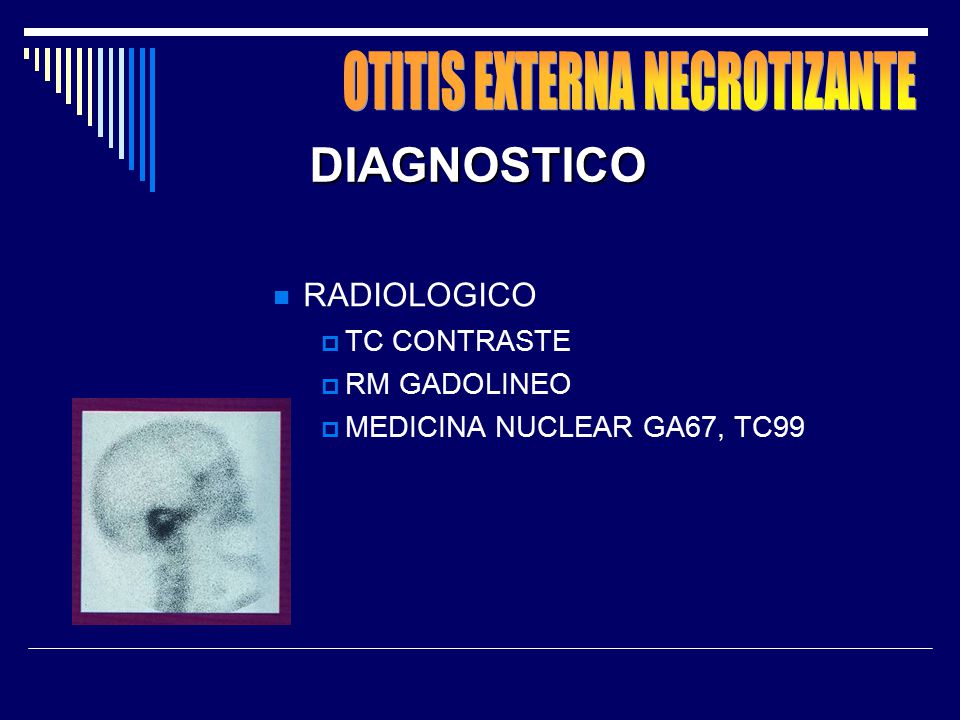 OTITIS EXTERNA NECROTIZANTE

DIAGNOSTICO

RADIOLOGICO
TC CONTRASTE
RM GADOLINEO
MEDICINA NUCLEAR GA67, TC99